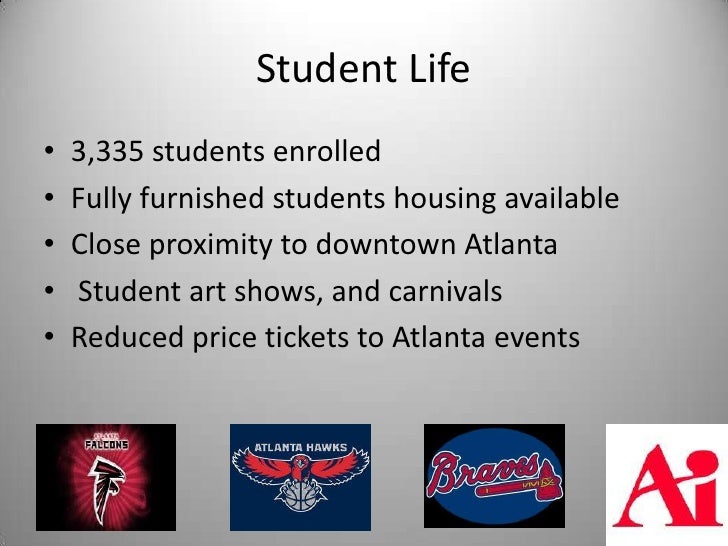 Student Life

• 3,335 students enrolled
• Fully furnished students housing available
• Close proximity to downtown Atlanta
• Student art shows, and carnivals
• Reduced price tickets to Atlanta events

ATLANTA FALCONS

ATLANTA HAWKS

Braves

Ai